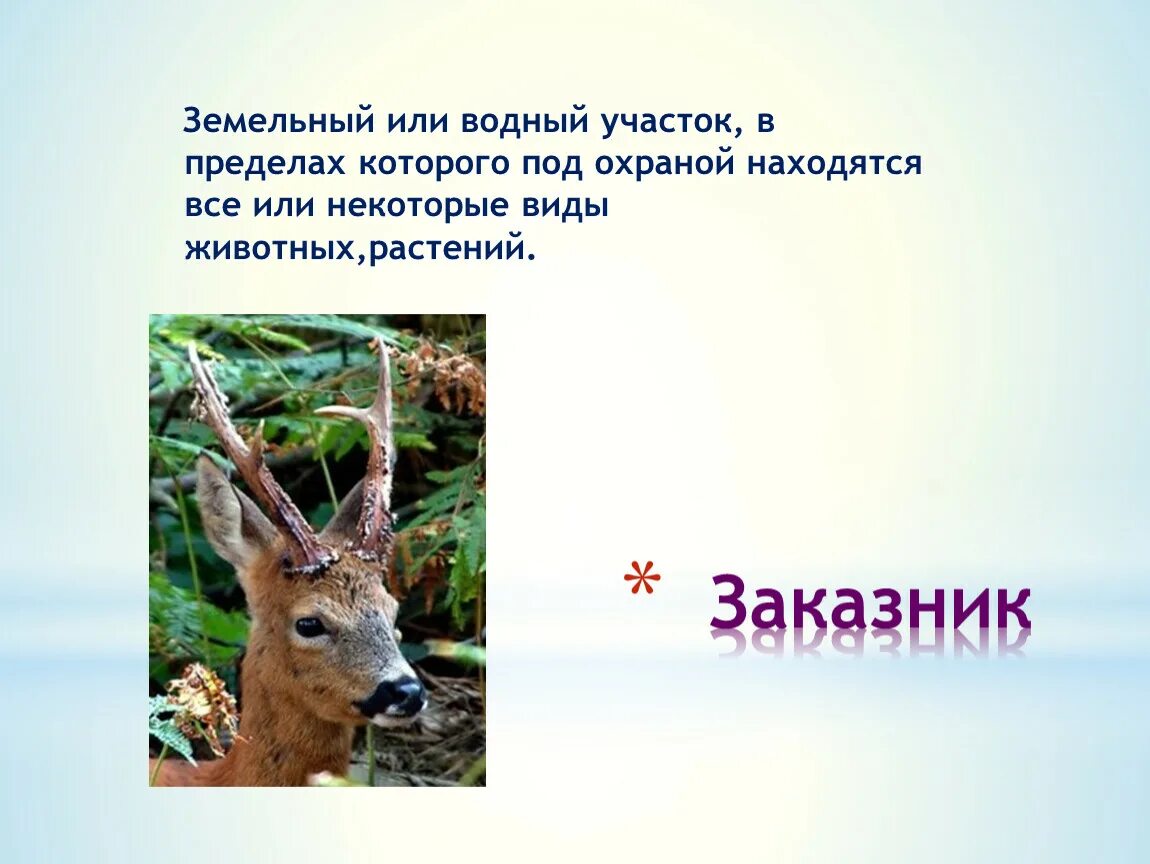 Земельный или водный участок, в пределах которого под охраной находятся все или некоторые виды животных,растений.

* Заказник